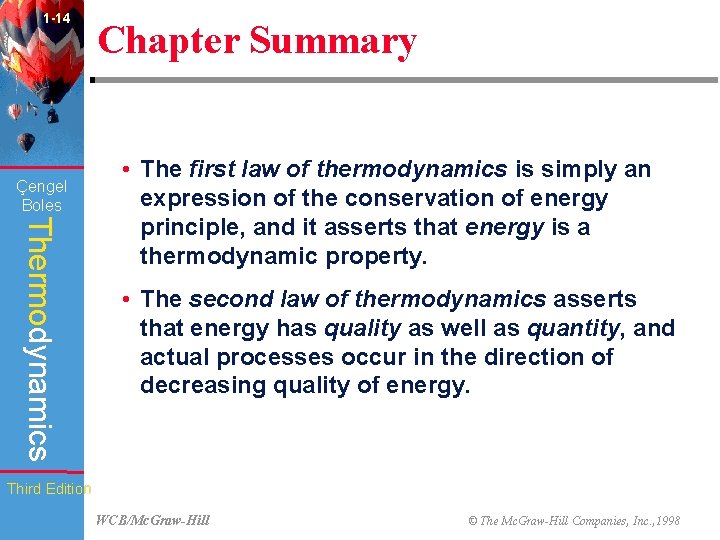 1-14

Chapter Summary

Çengel
Boles

Thermodynamics

Third Edition

• The first law of thermodynamics is simply an expression of the conservation of energy principle, and it asserts that energy is a thermodynamic property.

• The second law of thermodynamics asserts that energy has quality as well as quantity, and actual processes occur in the direction of decreasing quality of energy.

WCB/McGraw-Hill

© The McGraw-Hill Companies, Inc.,1998